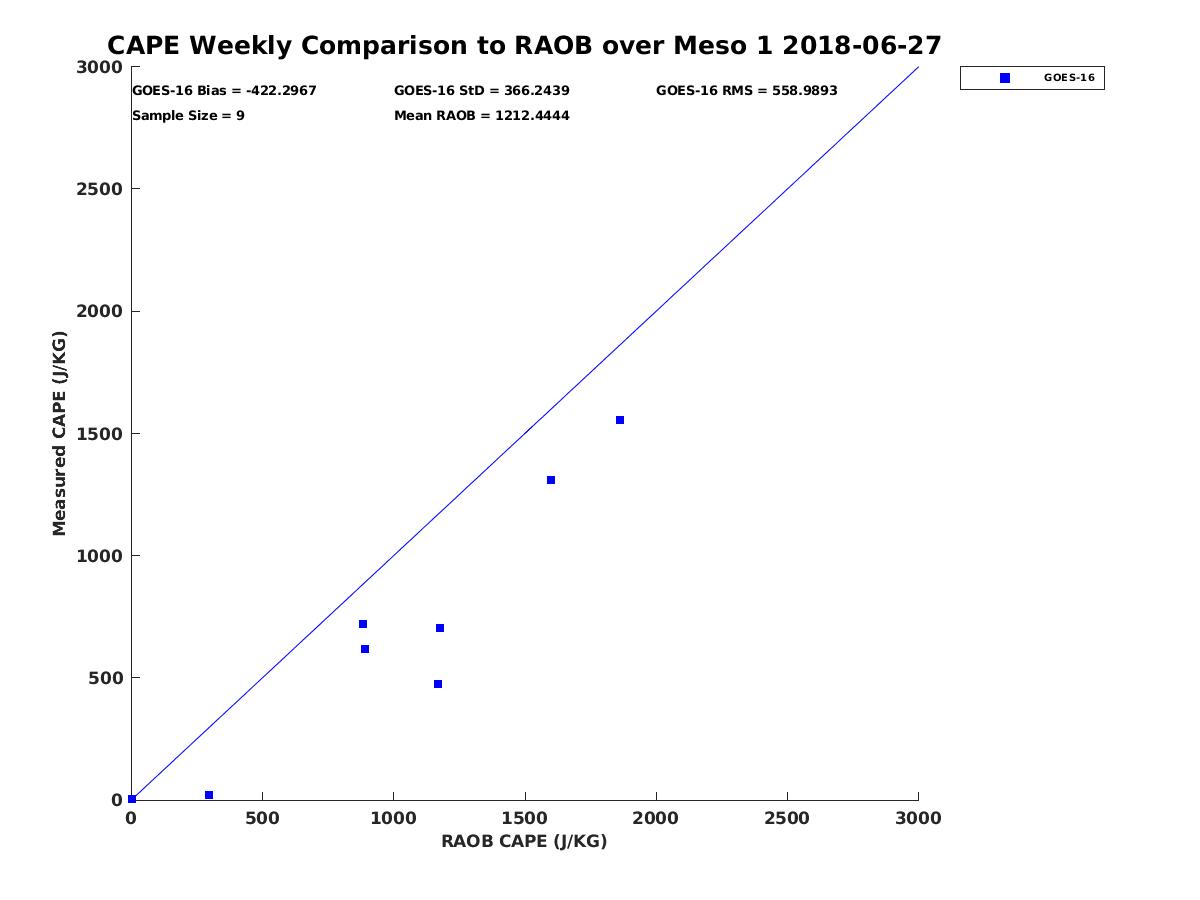 CAPE Weekly Comparison to RAOB over Meso 1 2018-06-27

GOES-16 Bias = -422.2967
GOES-16 StD = 366.2439
GOES-16 RMS = 558.9893
Sample Size = 9
Mean RAOB = 1212.4444

GOES-16

Measured CAPE (J/KG)

3000
2500
2000
1500
1000
500
0

0
500
1000
1500
2000
2500
3000

RAOB CAPE (J/KG)